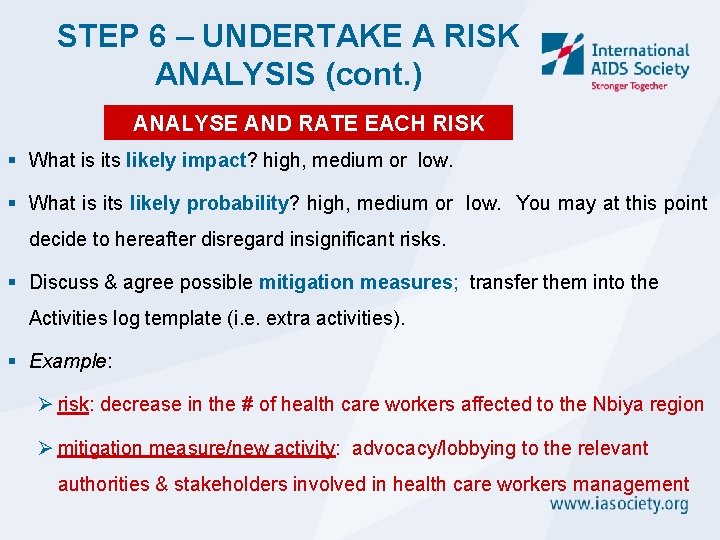 STEP 6 – UNDERTAKE A RISK ANALYSIS (cont.)

International AIDS Society
Stronger Together

ANALYSE AND RATE EACH RISK

▪ What is its likely impact? high, medium or low.

▪ What is its likely probability? high, medium or low. You may at this point decide to hereafter disregard insignificant risks.

▪ Discuss & agree possible mitigation measures; transfer them into the Activities log template (i.e. extra activities).

▪ Example:

➢ risk: decrease in the # of health care workers affected to the Nbiya region

➢ mitigation measure/new activity: advocacy/lobbying to the relevant authorities & stakeholders involved in health care workers management

www.iasociety.org